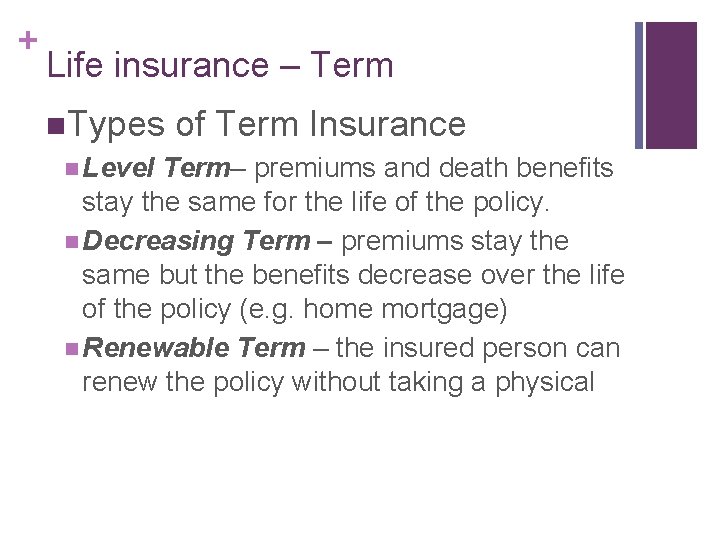 +
Life insurance – Term

Types of Term Insurance

Level Term– premiums and death benefits stay the same for the life of the policy.

Decreasing Term – premiums stay the same but the benefits decrease over the life of the policy (e.g. home mortgage)

Renewable Term – the insured person can renew the policy without taking a physical